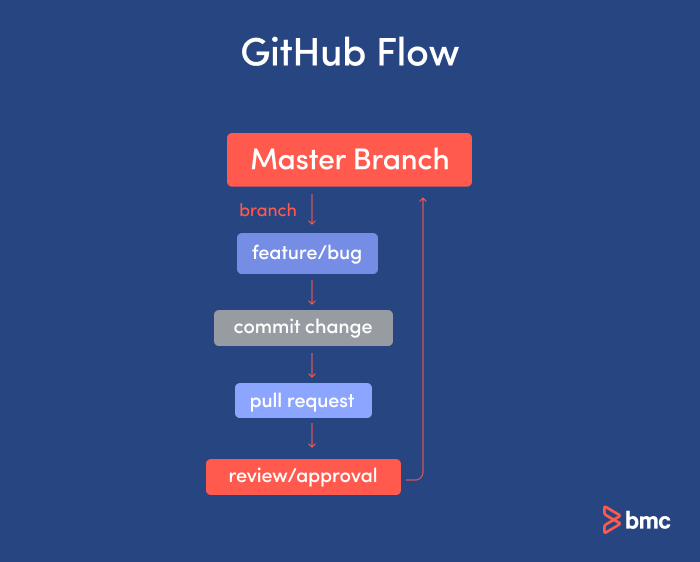 GitHub Flow

Master Branch

branch

feature/bug

commit change

pull request

review/approval

bmc